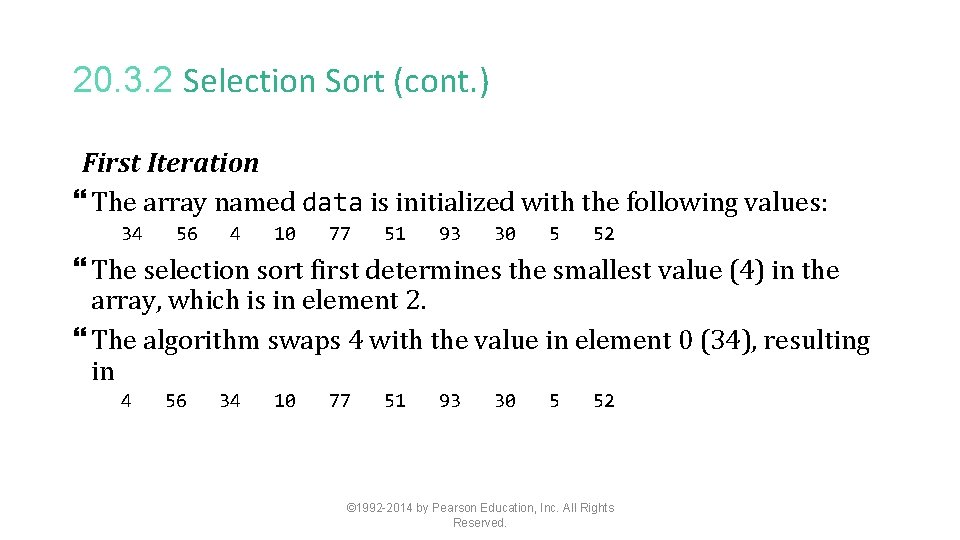 20.3.2 Selection Sort (cont.)

First Iteration

The array named data is initialized with the following values:

34 56 4 10 77 51 93 30 5 52

The selection sort first determines the smallest value (4) in the array, which is in element 2.

The algorithm swaps 4 with the value in element 0 (34), resulting in

4 56 34 10 77 51 93 30 5 52

©1992-2014 by Pearson Education, Inc. All Rights Reserved.